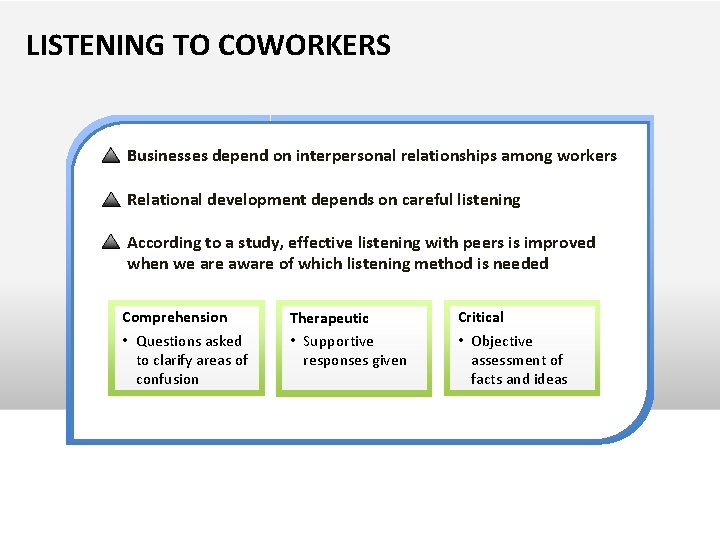 LISTENING TO COWORKERS

Businesses depend on interpersonal relationships among workers

Relational development depends on careful listening

According to a study, effective listening with peers is improved when we are aware of which listening method is needed

Comprehension
• Questions asked to clarify areas of confusion

Therapeutic
• Supportive responses given

Critical
• Objective assessment of facts and ideas